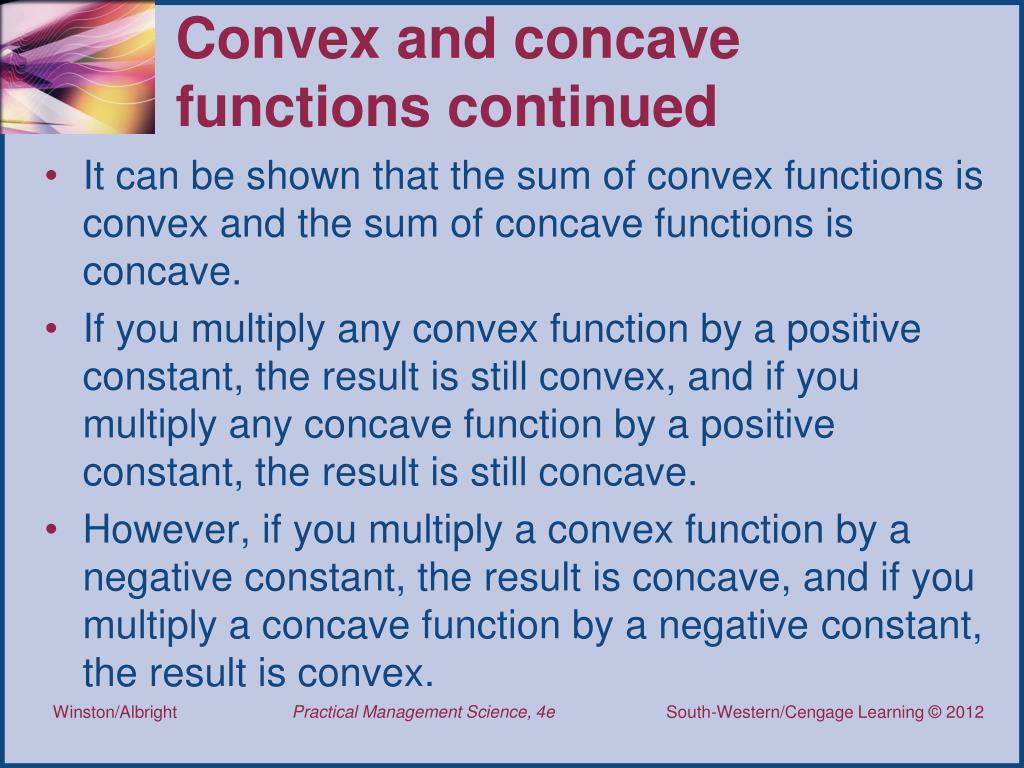 Convex and concave functions continued

• It can be shown that the sum of convex functions is convex and the sum of concave functions is concave.
• If you multiply any convex function by a positive constant, the result is still convex, and if you multiply any concave function by a positive constant, the result is still concave.
• However, if you multiply a convex function by a negative constant, the result is concave, and if you multiply a concave function by a negative constant, the result is convex.

Winston/Albright
Practical Management Science, 4e
South-Western/Cengage Learning © 2012